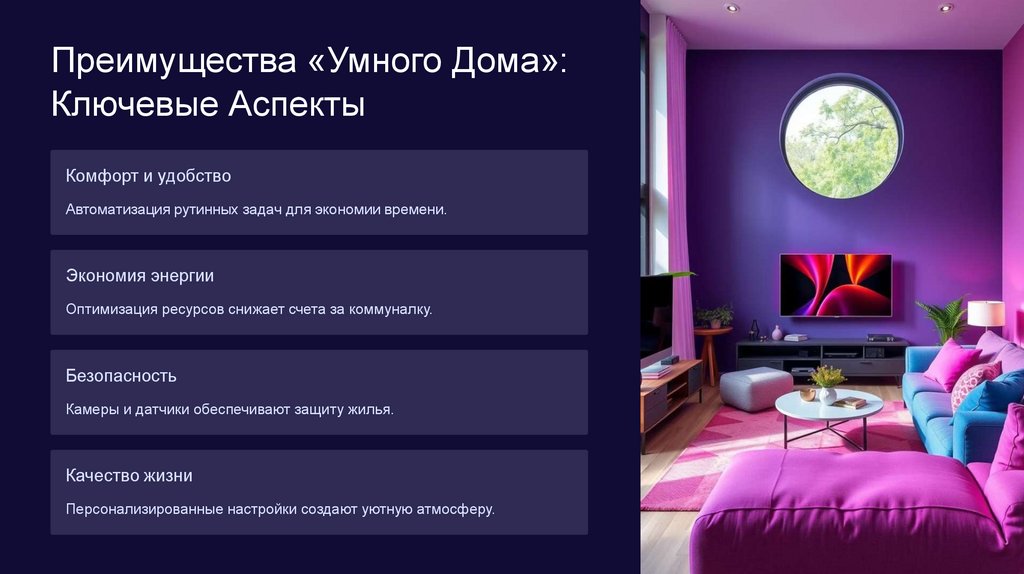 Преимущества «Умного Дома»: Ключевые Аспекты

Комфорт и удобство

Автоматизация рутинных задач для экономии времени.

Экономия энергии

Оптимизация ресурсов снижает счета за коммуналку.

Безопасность

Камеры и датчики обеспечивают защиту жилья.

Качество жизни

Персонализированные настройки создают уютную атмосферу.